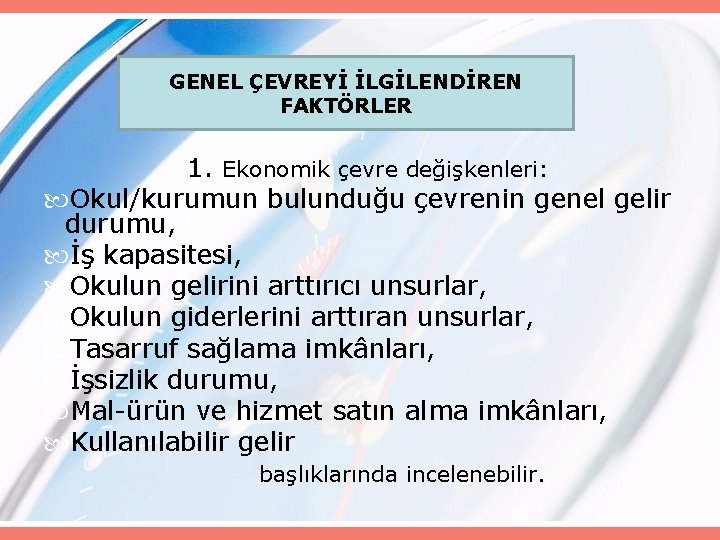 GENEL ÇEVREYİ İLGİLENDİREN FAKTÖRLER

1. Ekonomik çevre değişkenleri:

Okul/kurumun bulunduğu çevrenin genel gelir durumu,

İş kapasitesi,

Okulun gelirini arttırıcı unsurlar,

Okulun giderlerini arttıran unsurlar,

Tasarruf sağlama imkânları,

İşsizlik durumu,

Mal-ürün ve hizmet satın alma imkânları,

Kullanılabilir gelir

başlıklarında incelenebilir.